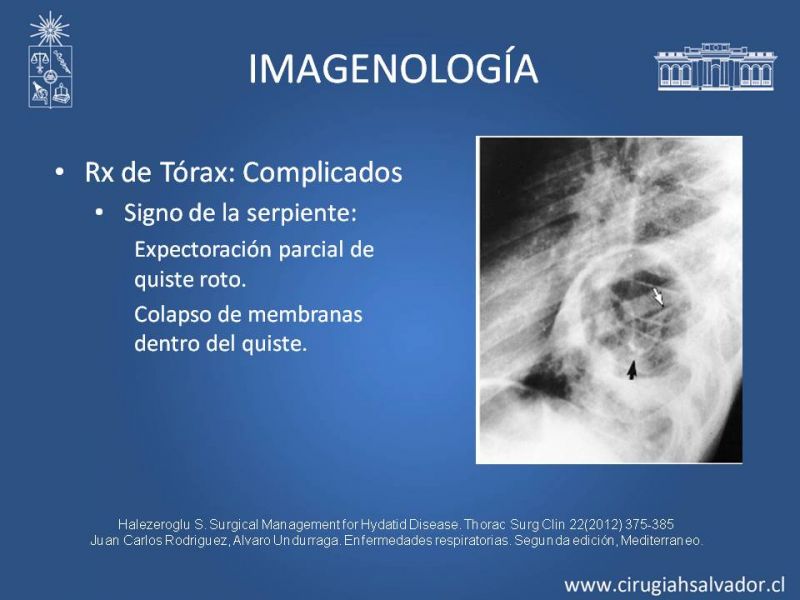 IMAGENOLOGÍA

• Rx de Tórax: Complicados
  • Signo de la serpiente:
    Expectoración parcial de quiste roto.
    Colapso de membranas dentro del quiste.

Halezeroglu S. Surgical Management for Hydatid Disease. Thorac Surg Clin 22(2012) 375-385
Juan Carlos Rodriguez, Alvaro Undurraga. Enfermedades respiratorias. Segunda edición, Mediterraneo.

www.cirugiahsalvador.cl